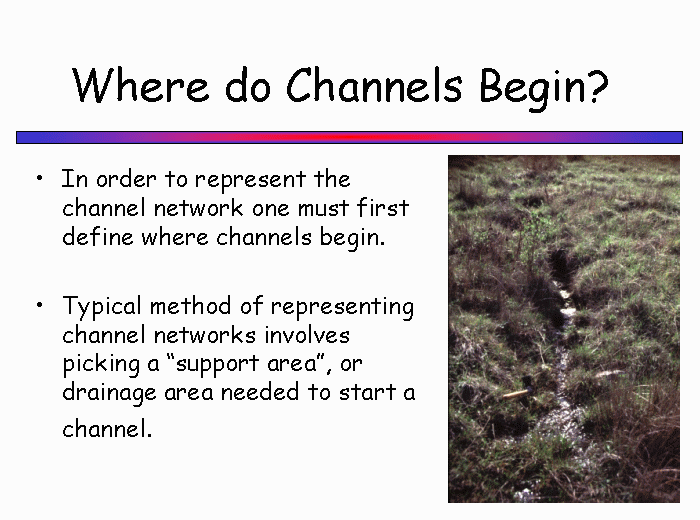 Where do Channels Begin?

• In order to represent the channel network one must first define where channels begin.

• Typical method of representing channel networks involves picking a “support area”, or drainage area needed to start a channel.